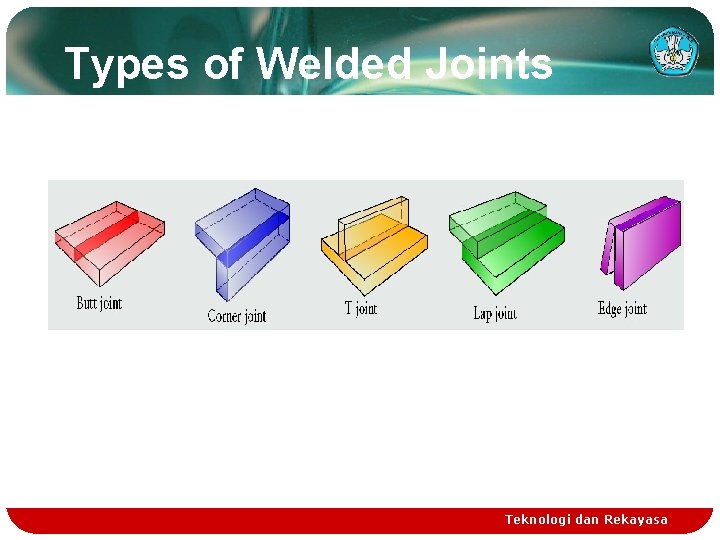 Types of Welded Joints

Butt joint

Corner joint

T joint

Lap joint

Edge joint

Teknologi dan Rekayasa